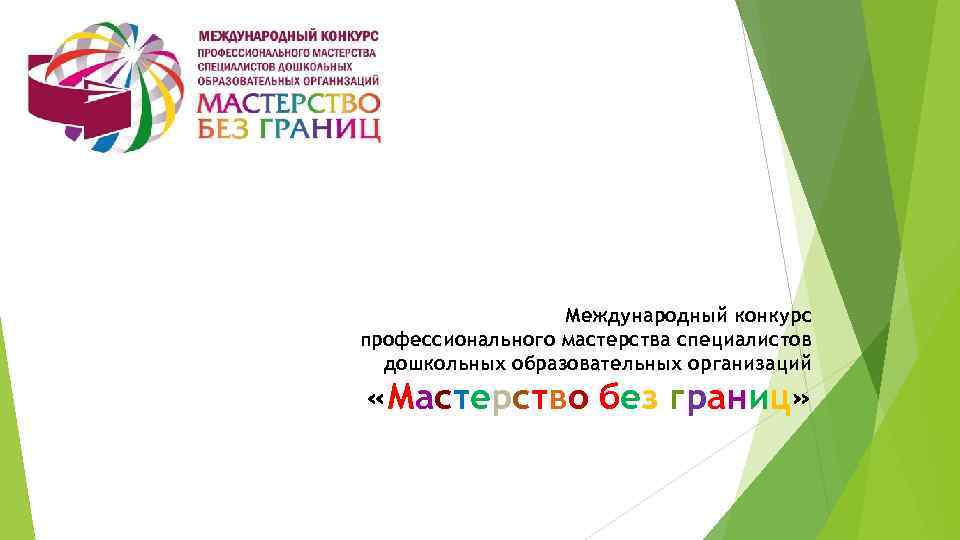 МЕЖДУНАРОДНЫЙ КОНКУРС
ПРОФЕССИОНАЛЬНОГО МАСТЕРСТВА
СПЕЦИАЛИСТОВ ДОШКОЛЬНЫХ
ОБРАЗОВАТЕЛЬНЫХ ОРГАНИЗАЦИЙ
МАСТЕРСТВО
БЕЗ ГРАНИЦ

Международный конкурс профессионального мастерства специалистов дошкольных образовательных организаций
«Мастерство без границ»